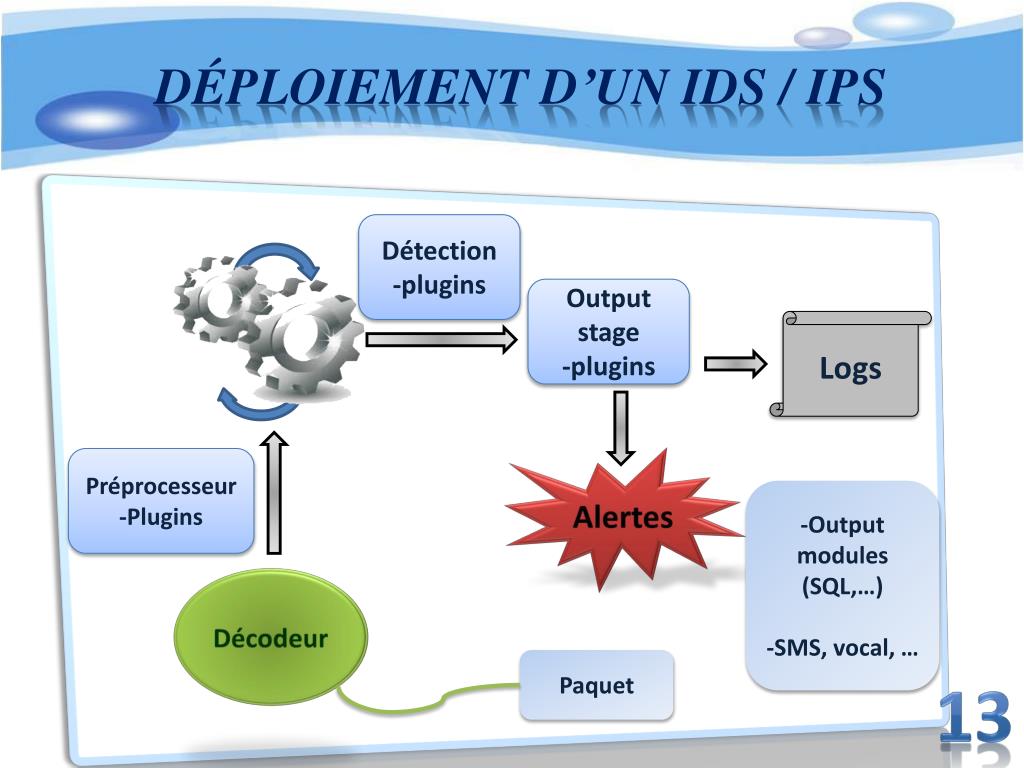 DÉPLOIEMENT D'UN IDS / IPS

Détection
-plugins

Output
stage
-plugins

Logs

Préprocesseur
-Plugins

Alertes

-Output
modules
(SQL,…)

-SMS, vocal, …

Décodeur

Paquet

13